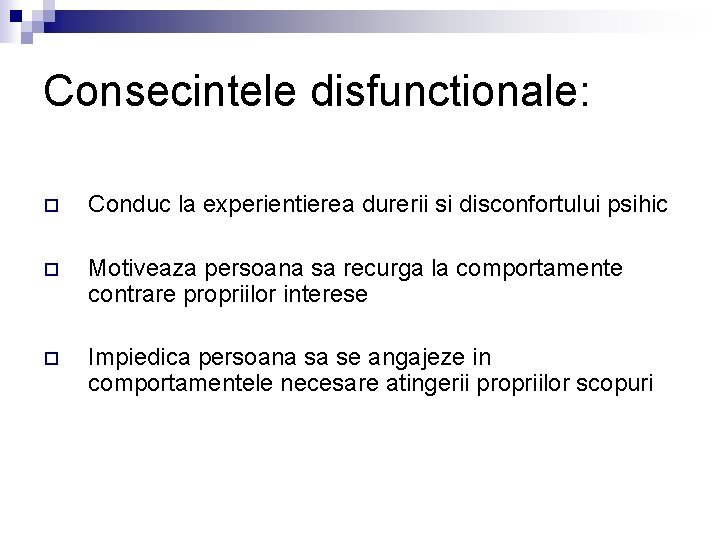 Consecintele disfunctionale:

Conduc la experientierea durerii si disconfortului psihic

Motiveaza persoana sa recurga la comportamente contrare propriilor interese

Impiedica persoana sa se angajeze in comportamentele necesare atingerii propriilor scopuri